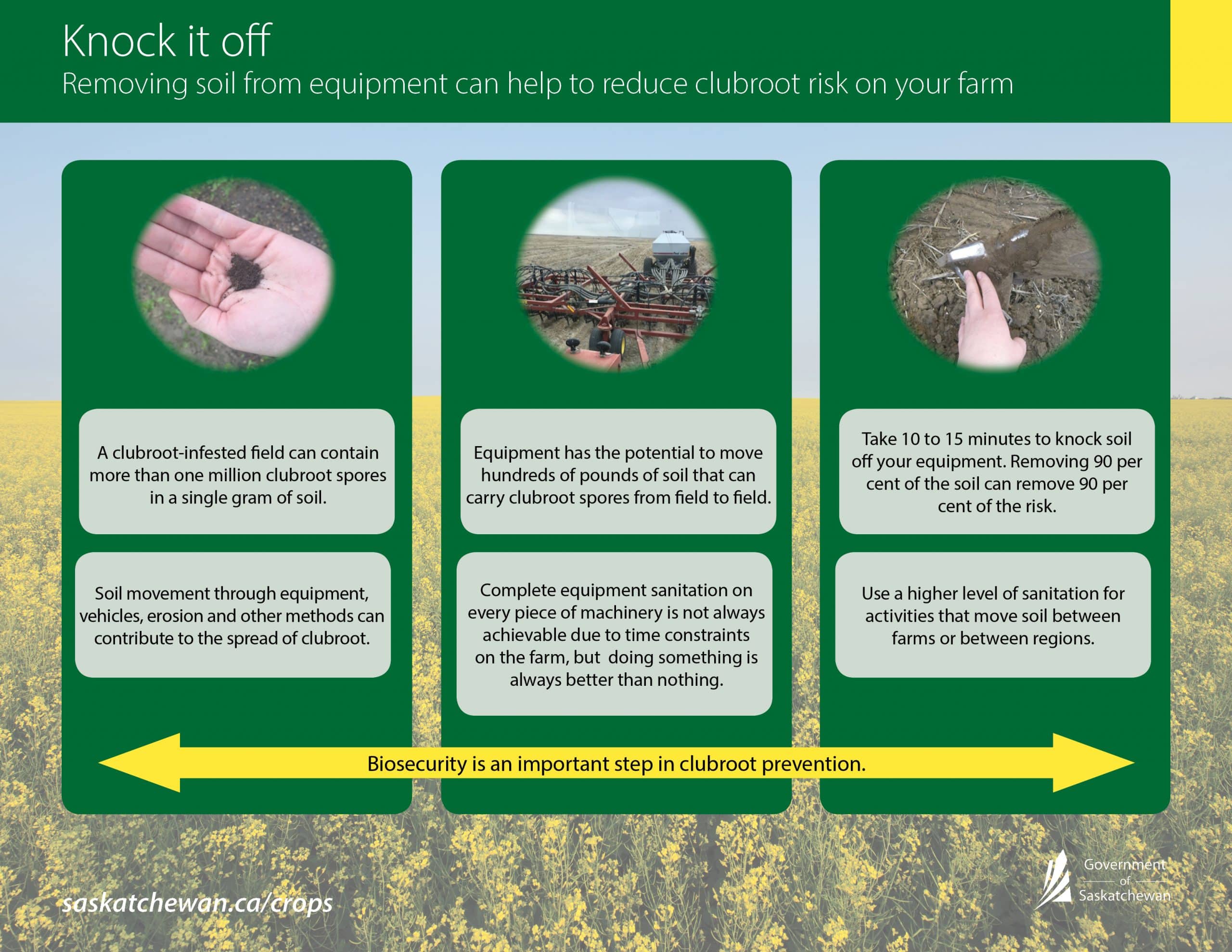 Knock it off
Removing soil from equipment can help to reduce clubroot risk on your farm

A clubroot-infested field can contain more than one million clubroot spores in a single gram of soil.

Soil movement through equipment, vehicles, erosion and other methods can contribute to the spread of clubroot.

Equipment has the potential to move hundreds of pounds of soil that can carry clubroot spores from field to field.

Complete equipment sanitation on every piece of machinery is not always achievable due to time constraints on the farm, but doing something is always better than nothing.

Take 10 to 15 minutes to knock soil off your equipment. Removing 90 per cent of the soil can remove 90 per cent of the risk.

Use a higher level of sanitation for activities that move soil between farms or between regions.

Biosecurity is an important step in clubroot prevention.

saskatchewan.ca/crops

Government of Saskatchewan